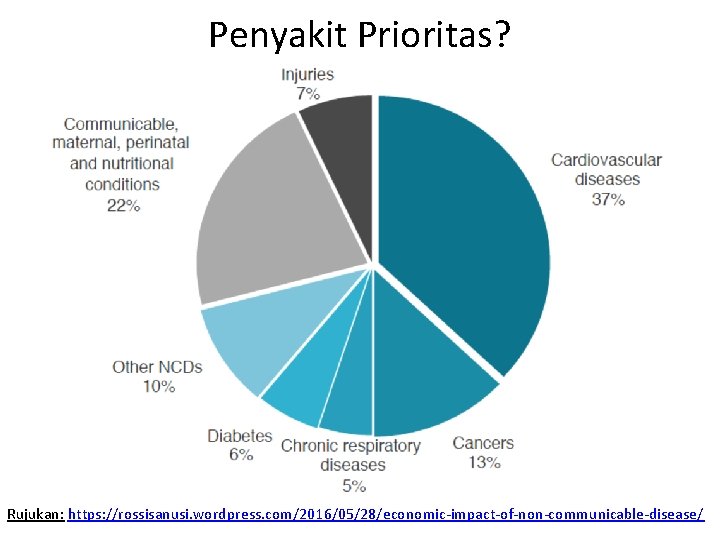 Penyakit Prioritas?

Injuries
7%

Communicable, maternal, perinatal and nutritional conditions
22%

Cardiovascular diseases
37%

Other NCDs
10%

Diabetes
6%

Chronic respiratory diseases
5%

Cancers
13%

Rujukan: https://rossisanusi.wordpress.com/2016/05/28/economic-impact-of-non-communicable-disease/